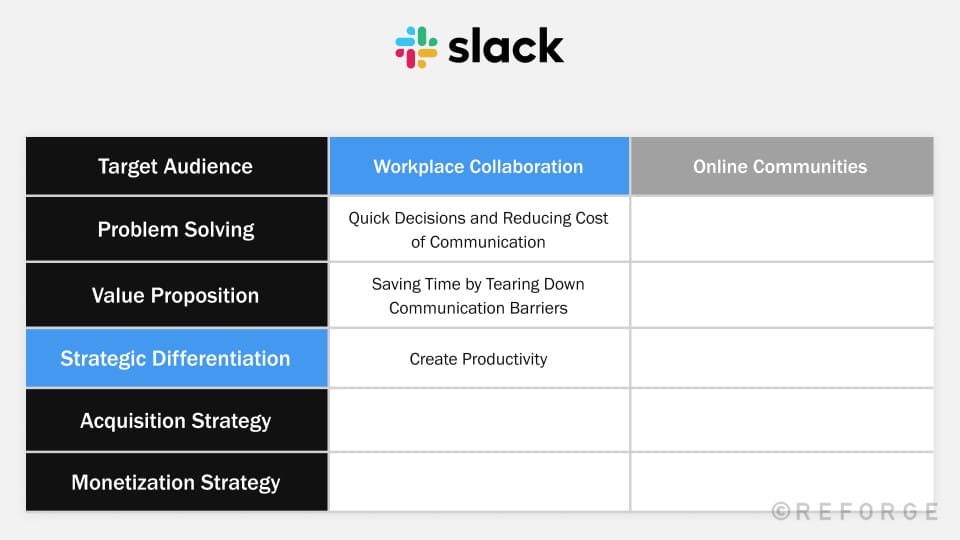 slack

| Target Audience | Workplace Collaboration | Online Communities |
|---|---|---|
| Problem Solving | Quick Decisions and Reducing Cost of Communication | |
| Value Proposition | Saving Time by Tearing Down Communication Barriers | |
| Strategic Differentiation | Create Productivity | |
| Acquisition Strategy | | |
| Monetization Strategy | | |

©REFORGE